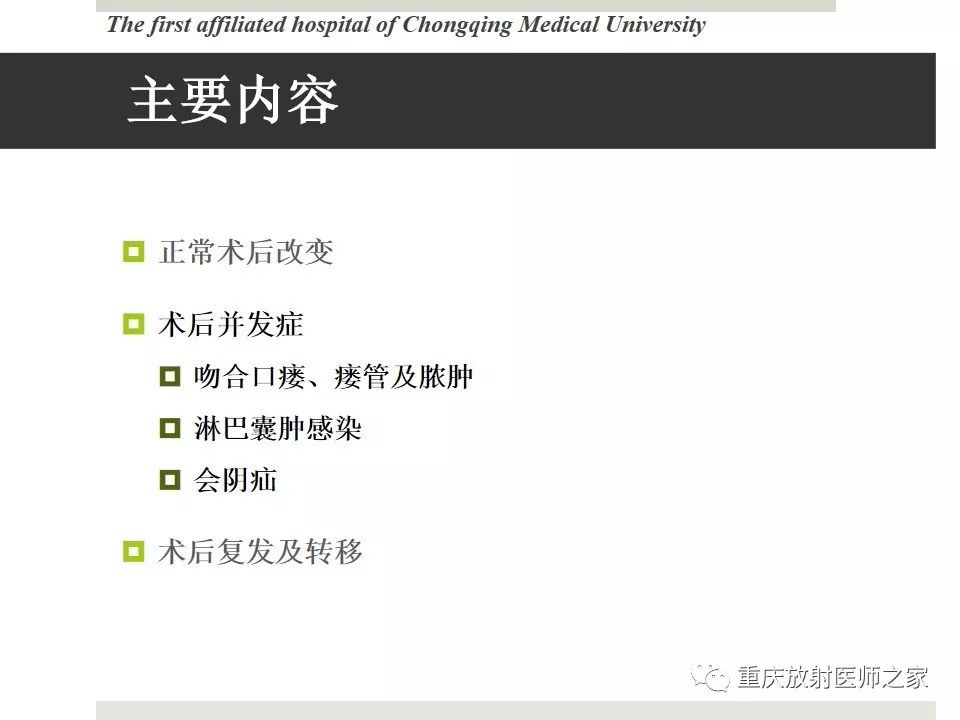 The first affiliated hospital of Chongqing Medical University

主要内容

正常术后改变

术后并发症

吻合口瘘、瘘管及脓肿

淋巴囊肿感染

会阴疝

术后复发及转移

重庆放射医师之家